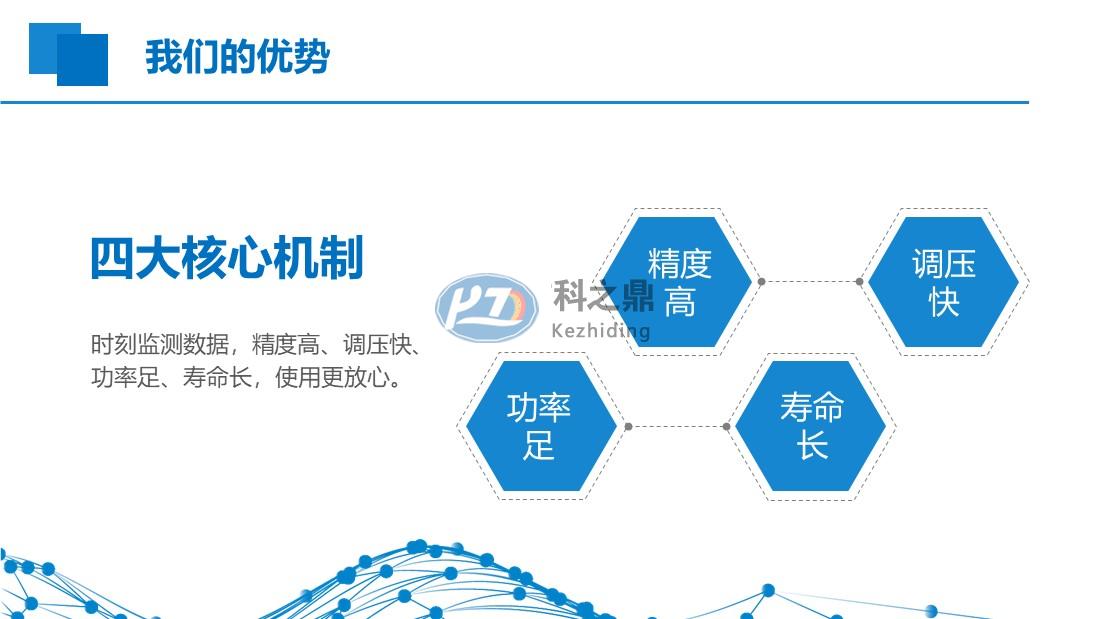 我们的优势

四大核心机制

时刻监测数据，精度高、调压快、功率足、寿命长，使用更放心。

精度高

调压快

功率足

寿命长

科之鼎
Kezhiding